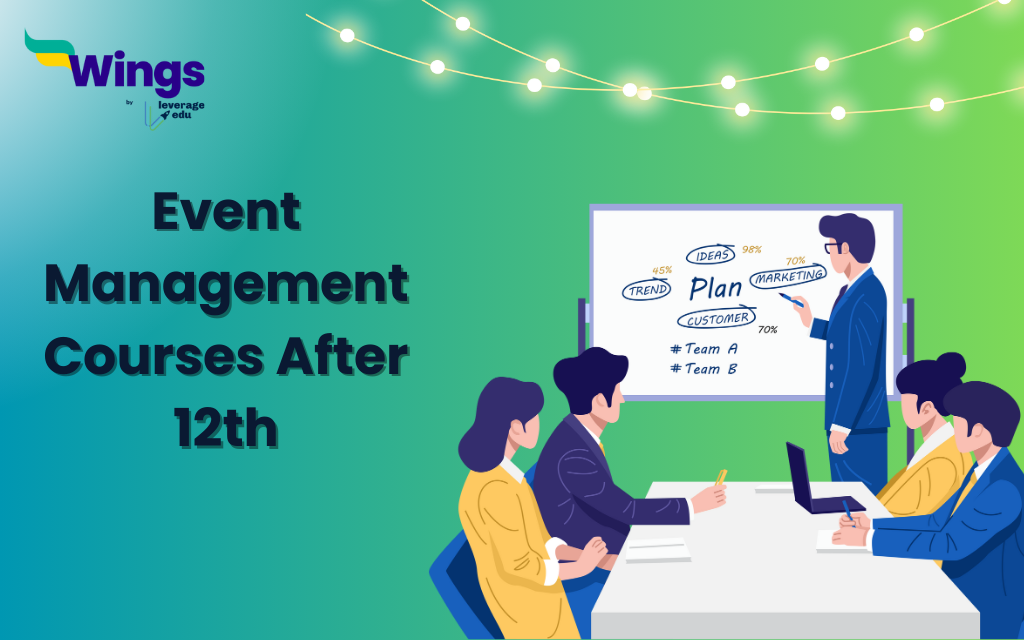 Wings
by leverage edu

Event Management Courses After 12th

IDEAS 98%
45%
TREND
Plan
70%
MARKETING
CUSTOMER
70%
#Team A
#Team B